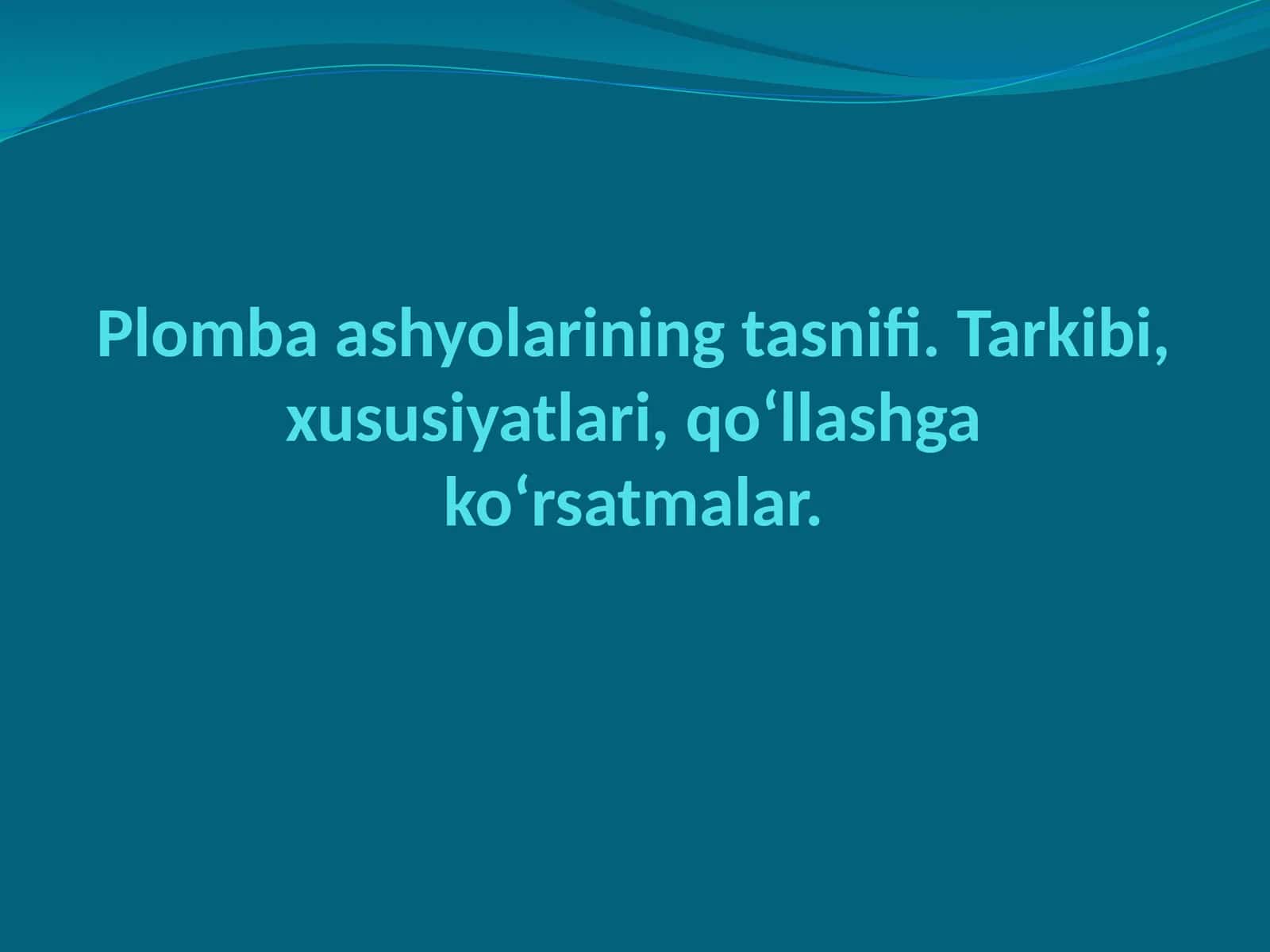 Plomba ashyolarining tasnifi. Tarkibi, xususiyatlari, qo‘llashga ko‘rsatmalar.